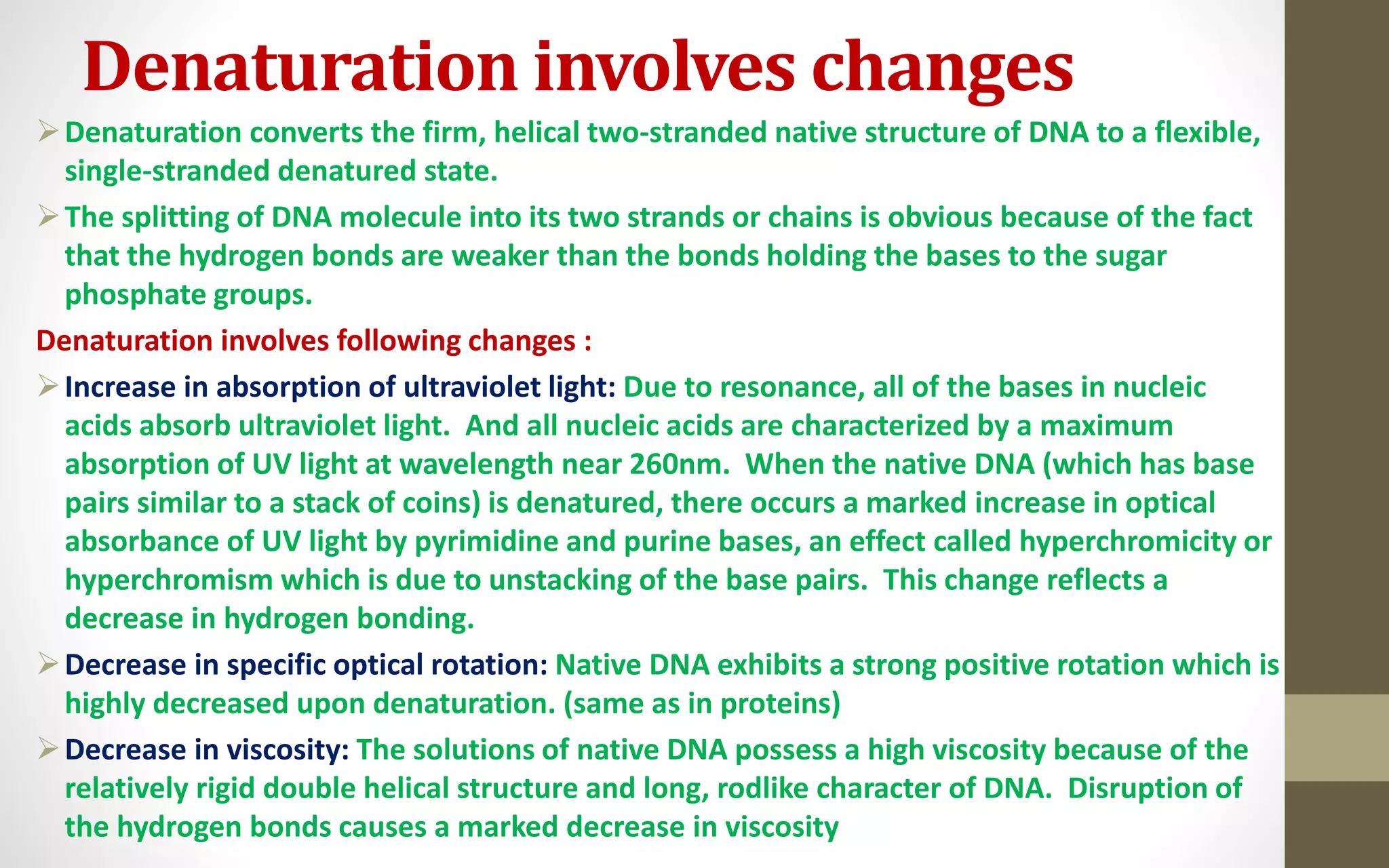 Denaturation involves changes

➢ Denaturation converts the firm, helical two-stranded native structure of DNA to a flexible, single-stranded denatured state.

➢ The splitting of DNA molecule into its two strands or chains is obvious because of the fact that the hydrogen bonds are weaker than the bonds holding the bases to the sugar phosphate groups.

Denaturation involves following changes :

➢ Increase in absorption of ultraviolet light: Due to resonance, all of the bases in nucleic acids absorb ultraviolet light. And all nucleic acids are characterized by a maximum absorption of UV light at wavelength near 260nm. When the native DNA (which has base pairs similar to a stack of coins) is denatured, there occurs a marked increase in optical absorbance of UV light by pyrimidine and purine bases, an effect called hyperchromicity or hyperchromism which is due to unstacking of the base pairs. This change reflects a decrease in hydrogen bonding.

➢ Decrease in specific optical rotation: Native DNA exhibits a strong positive rotation which is highly decreased upon denaturation. (same as in proteins)

➢ Decrease in viscosity: The solutions of native DNA possess a high viscosity because of the relatively rigid double helical structure and long, rodlike character of DNA. Disruption of the hydrogen bonds causes a marked decrease in viscosity